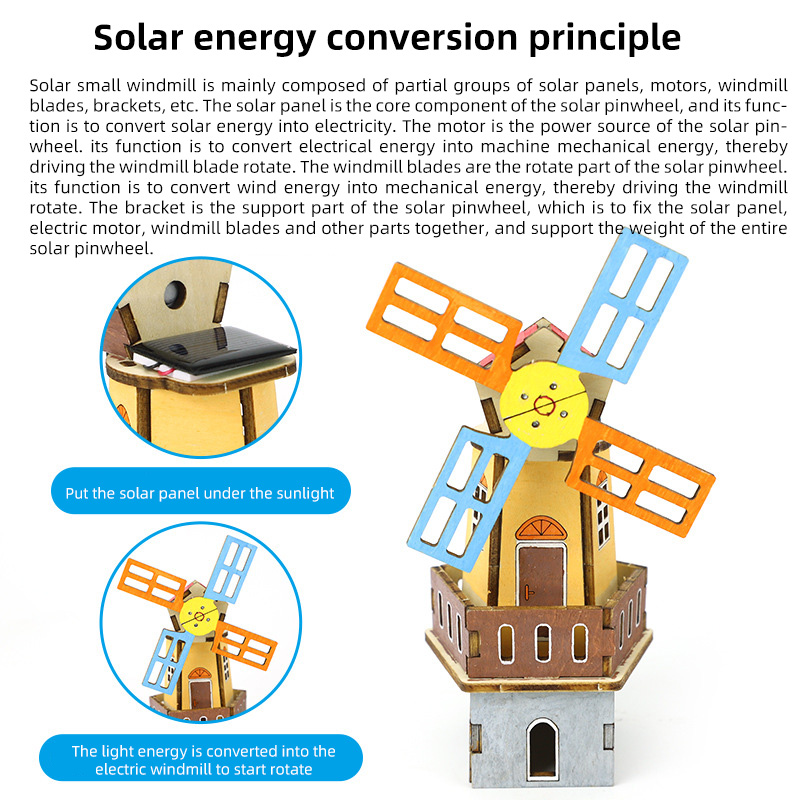 Solar energy conversion principle

Solar small windmill is mainly composed of partial groups of solar panels, motors, windmill blades, brackets, etc. The solar panel is the core component of the solar pinwheel, and its function is to convert solar energy into electricity. The motor is the power source of the solar pinwheel. its function is to convert electrical energy into machine mechanical energy, thereby driving the windmill blade rotate. The windmill blades are the rotate part of the solar pinwheel. its function is to convert wind energy into mechanical energy, thereby driving the windmill rotate. The bracket is the support part of the solar pinwheel, which is to fix the solar panel, electric motor, windmill blades and other parts together, and support the weight of the entire solar pinwheel.

Put the solar panel under the sunlight

The light energy is converted into the electric windmill to start rotate